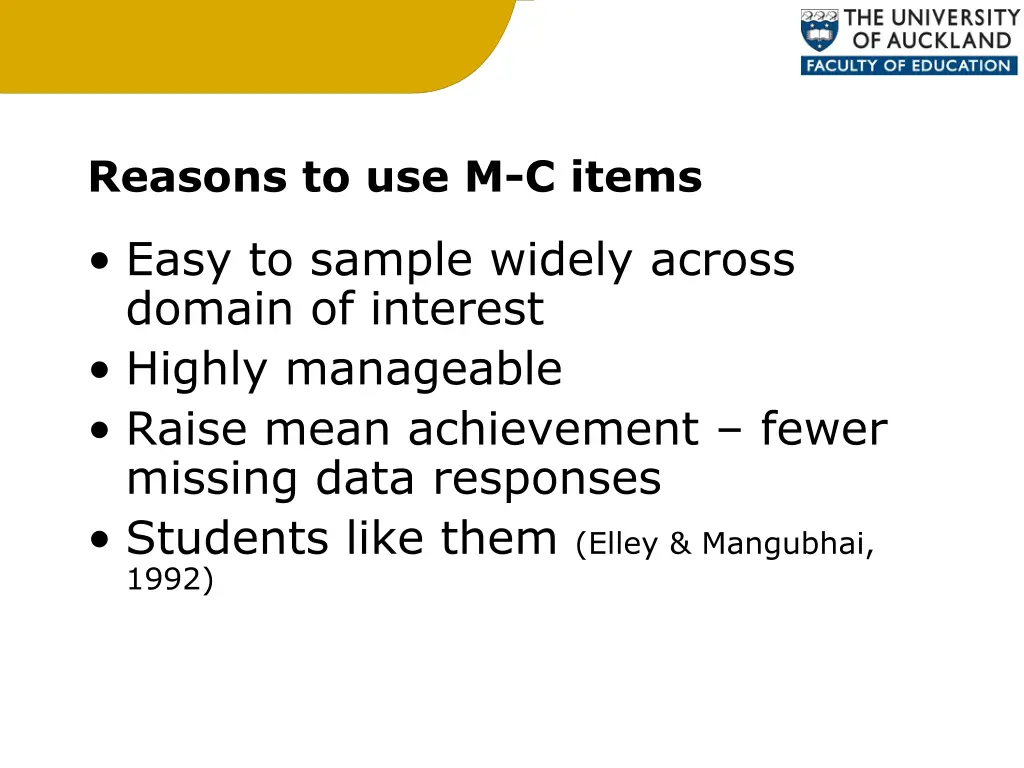 THE UNIVERSITY OF AUCKLAND
FACULTY OF EDUCATION

Reasons to use M-C items

• Easy to sample widely across domain of interest
• Highly manageable
• Raise mean achievement – fewer missing data responses
• Students like them (Elley & Mangubhai, 1992)